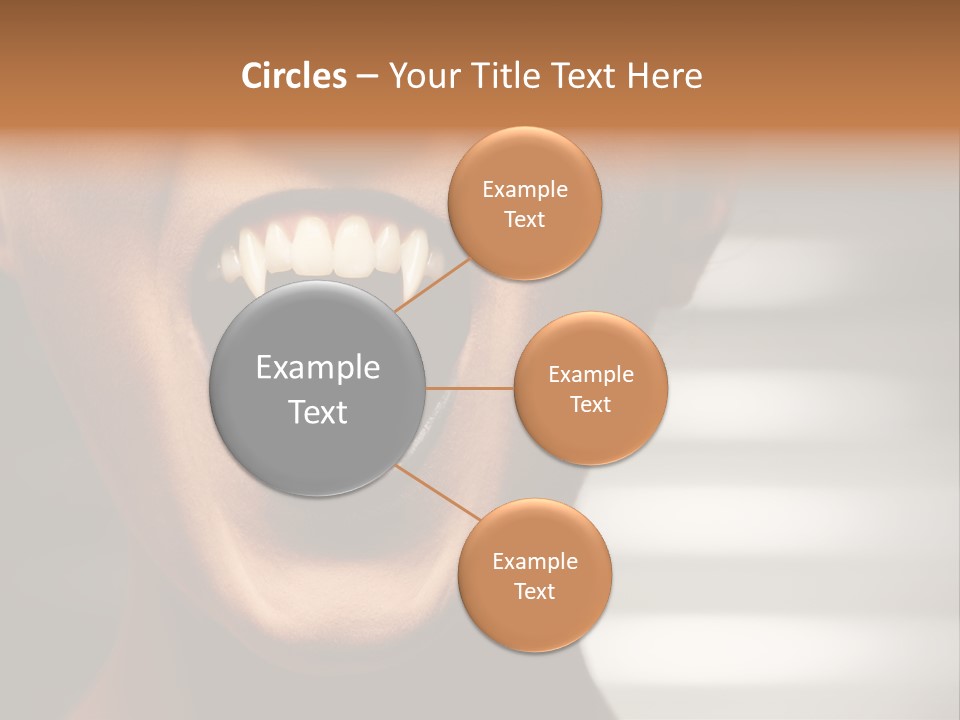 Circles – Your Title Text Here

Example Text

Example Text

Example Text

Example Text